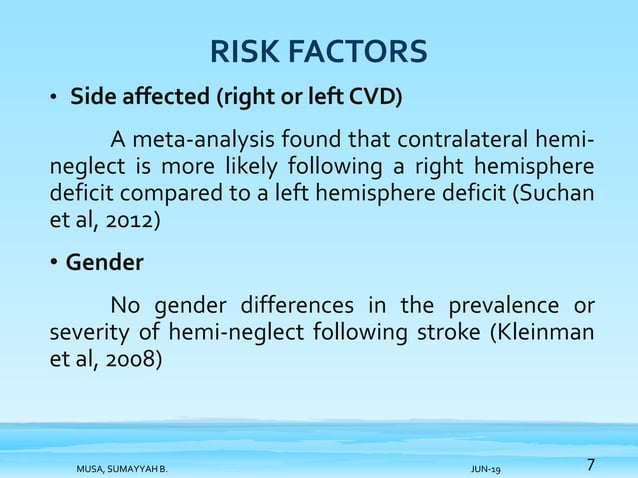 RISK FACTORS

• Side affected (right or left CVD)

A meta-analysis found that contralateral hemi-neglect is more likely following a right hemisphere deficit compared to a left hemisphere deficit (Suchan et al, 2012)

• Gender

No gender differences in the prevalence or severity of hemi-neglect following stroke (Kleinman et al, 2008)

MUSA, SUMAYYAH B.

JUN-19

7